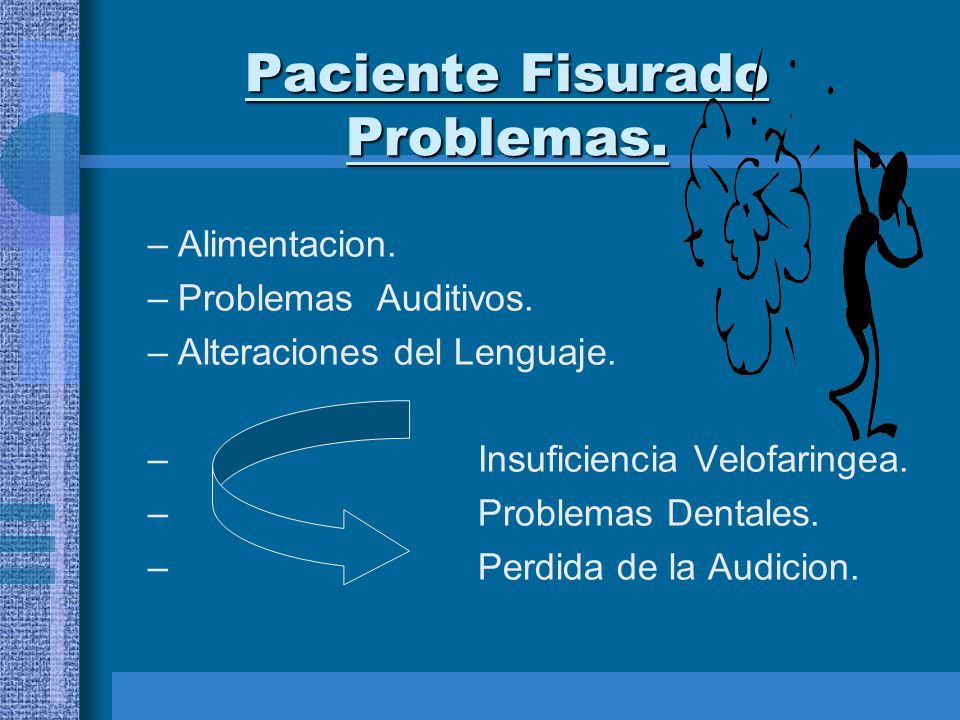 Paciente Fisurado
Problemas.

– Alimentacion.
– Problemas Auditivos.
– Alteraciones del Lenguaje.

– Insuficiencia Velofaringea.
– Problemas Dentales.
– Perdida de la Audicion.